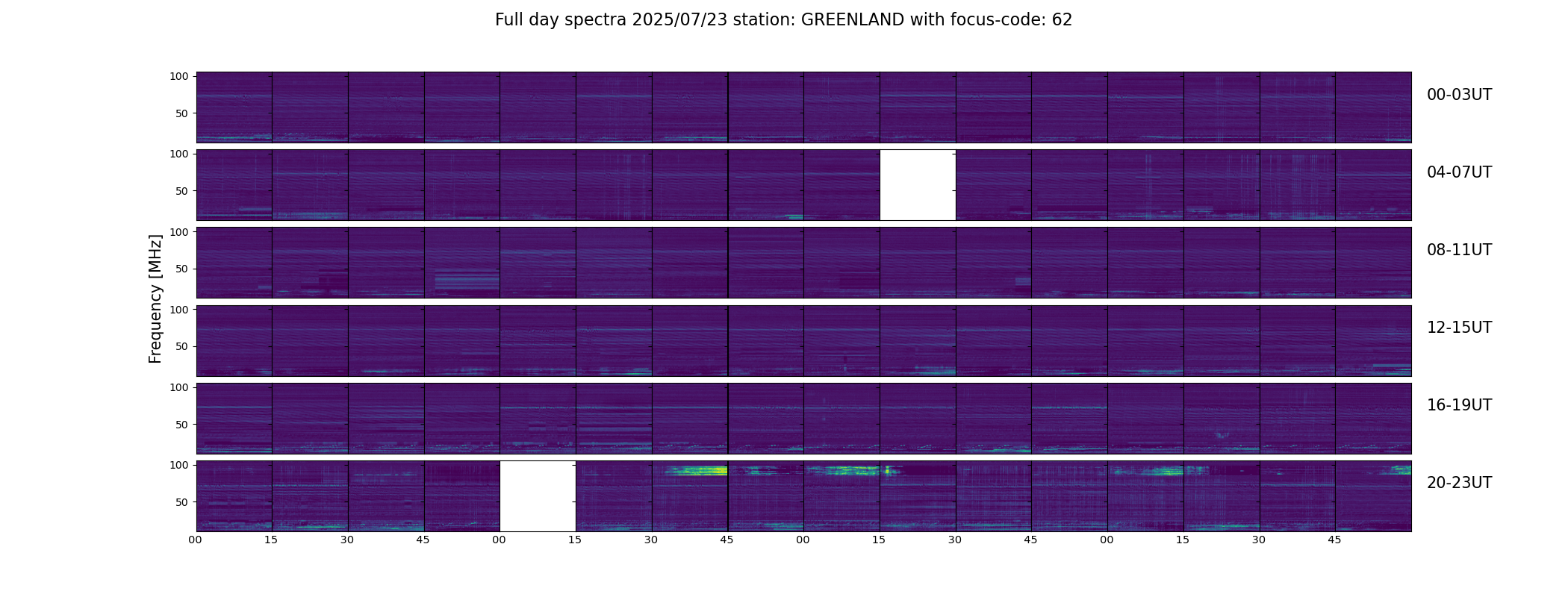 Full day spectra 2025/07/23 station: GREENLAND with focus-code: 62

Frequency [MHz]

100
50
00-03UT

100
50
04-07UT

100
50
08-11UT

100
50
12-15UT

100
50
16-19UT

100
50
20-23UT

00 15 30 45 00 15 30 45 00 15 30 45 00 15 30 45